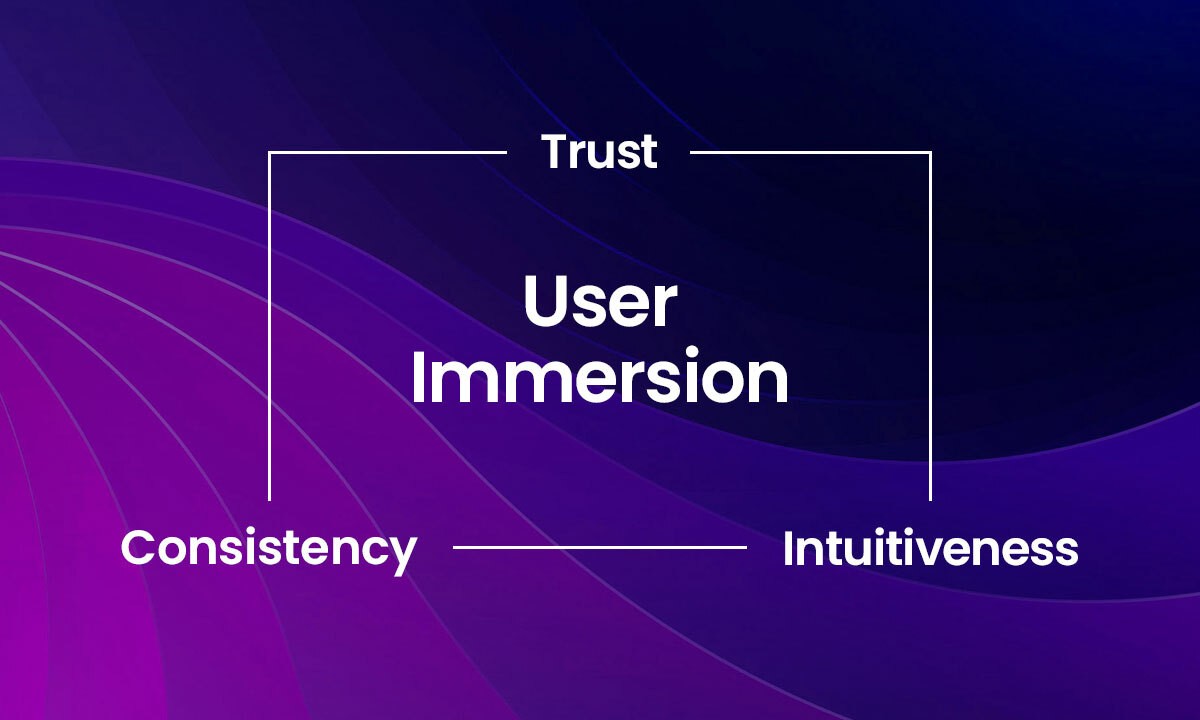 Trust

User Immersion

Consistency

Intuitiveness